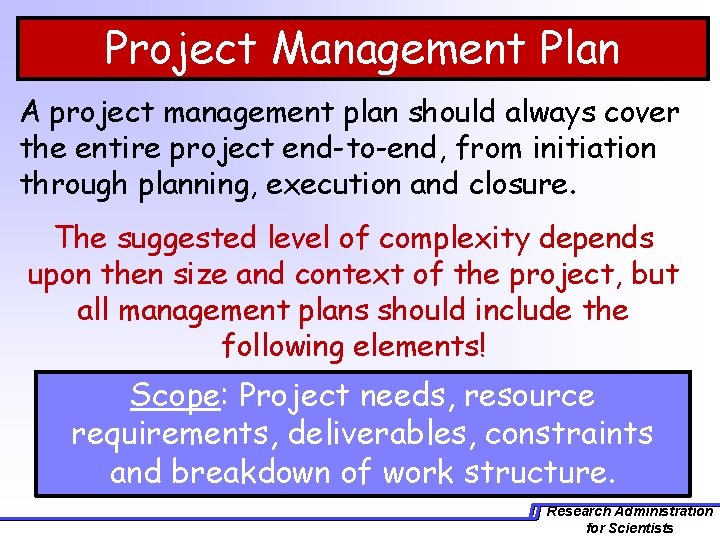 Project Management Plan

A project management plan should always cover the entire project end-to-end, from initiation through planning, execution and closure.

The suggested level of complexity depends upon then size and context of the project, but all management plans should include the following elements!

Scope: Project needs, resource requirements, deliverables, constraints and breakdown of work structure.

Research Administration for Scientists